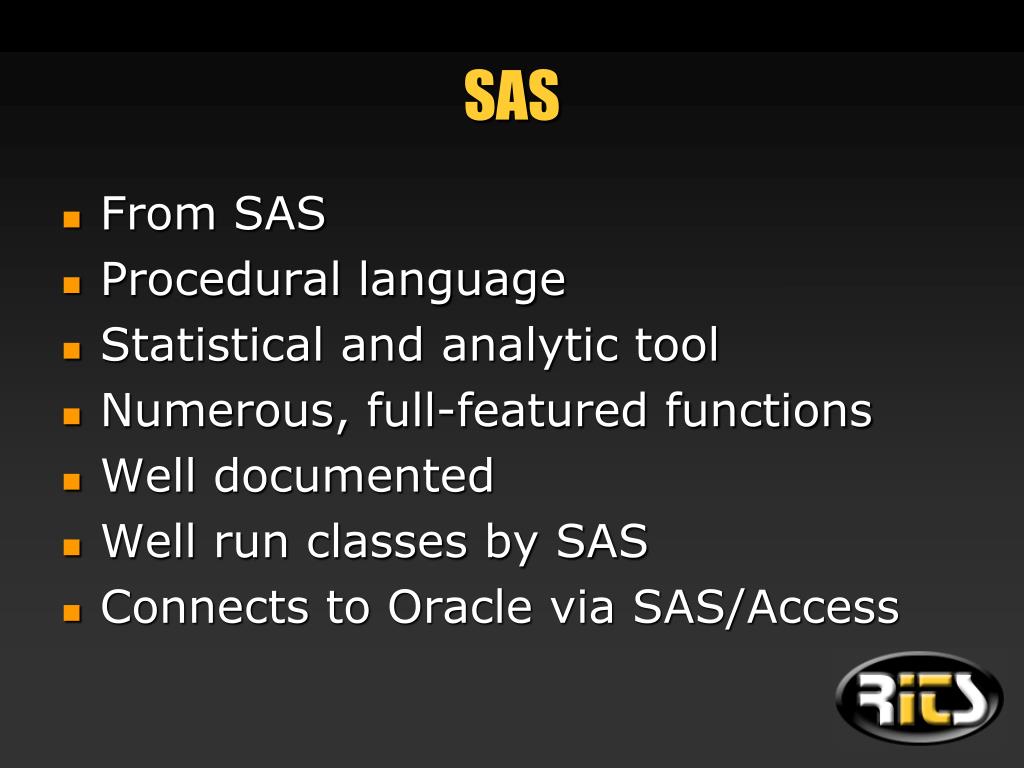 SAS

- From SAS
- Procedural language
- Statistical and analytic tool
- Numerous, full-featured functions
- Well documented
- Well run classes by SAS
- Connects to Oracle via SAS/Access

RITS